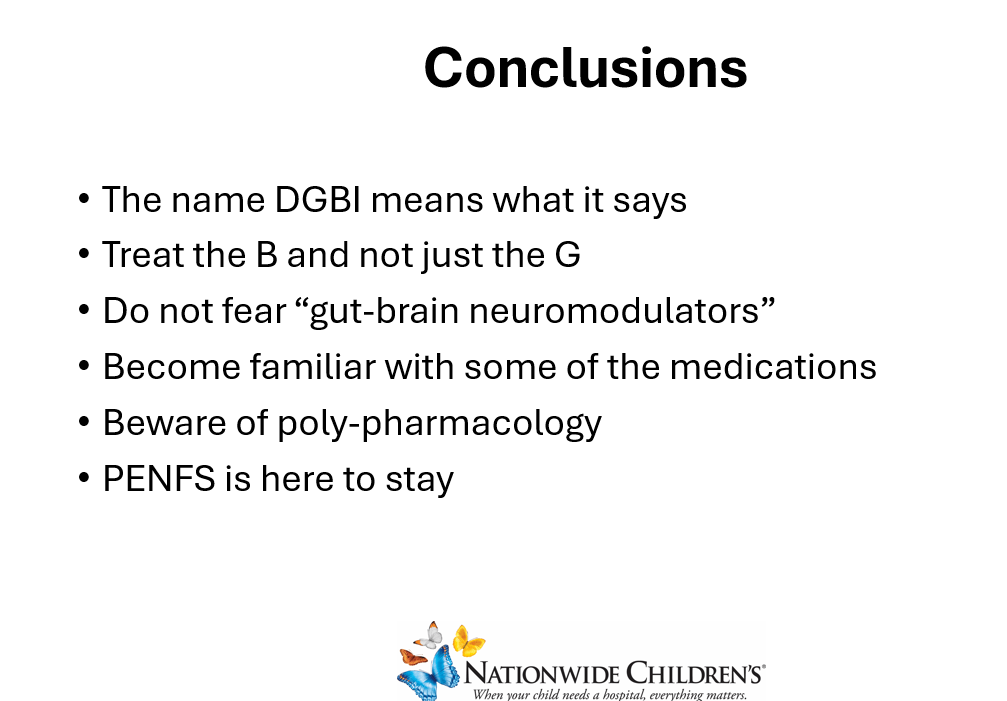 Conclusions

• The name DGBI means what it says
• Treat the B and not just the G
• Do not fear “gut-brain neuromodulators”
• Become familiar with some of the medications
• Beware of poly-pharmacology
• PENFS is here to stay

NATIONWIDE CHILDREN'S®
When your child needs a hospital, everything matters.